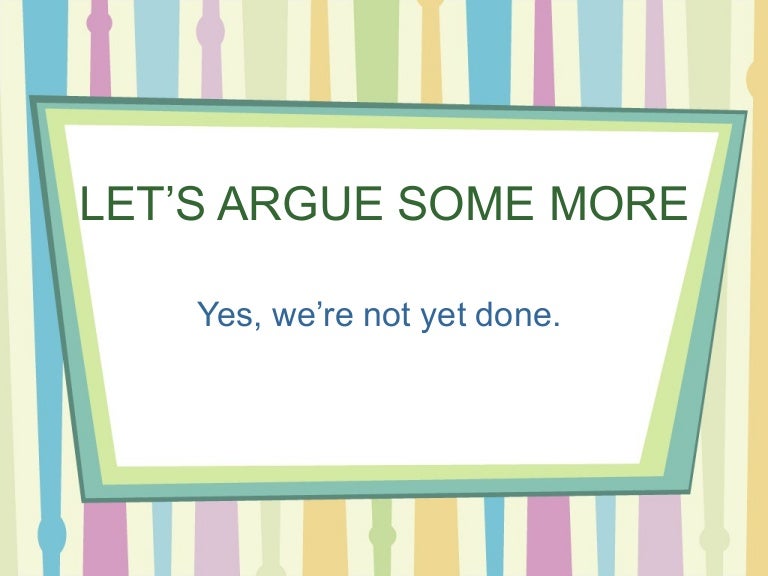 LET’S ARGUE SOME MORE

Yes, we’re not yet done.